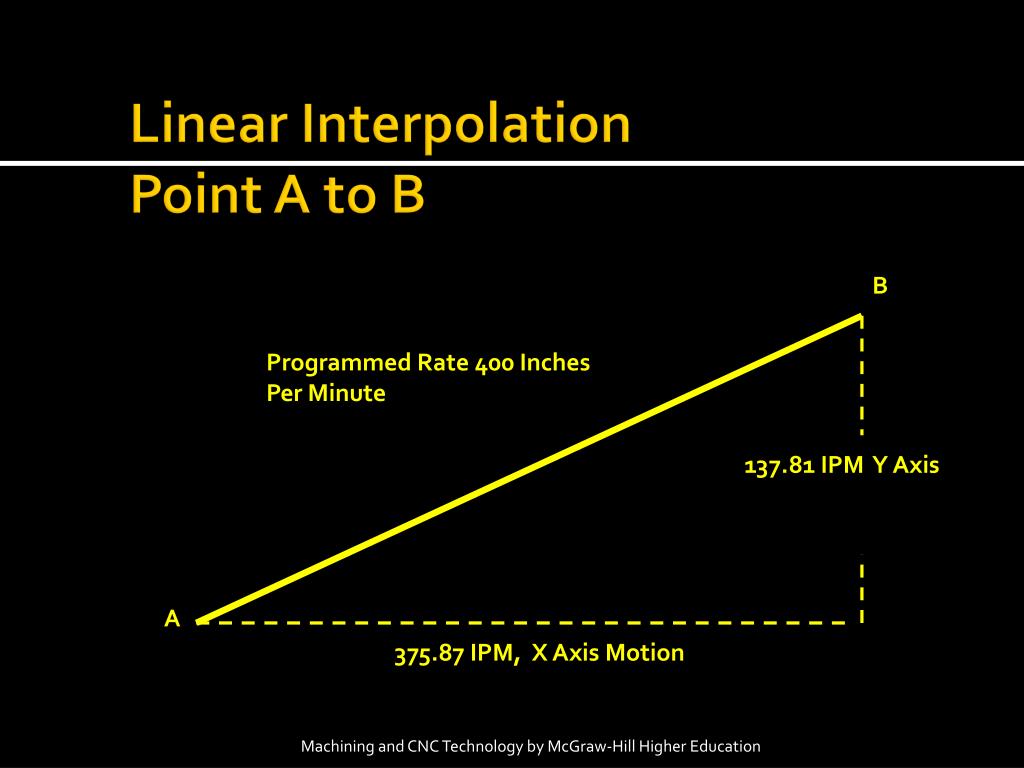 Linear Interpolation
Point A to B

B

Programmed Rate 400 Inches Per Minute

137.81 IPM Y Axis

A

375.87 IPM, X Axis Motion

Machining and CNC Technology by McGraw-Hill Higher Education